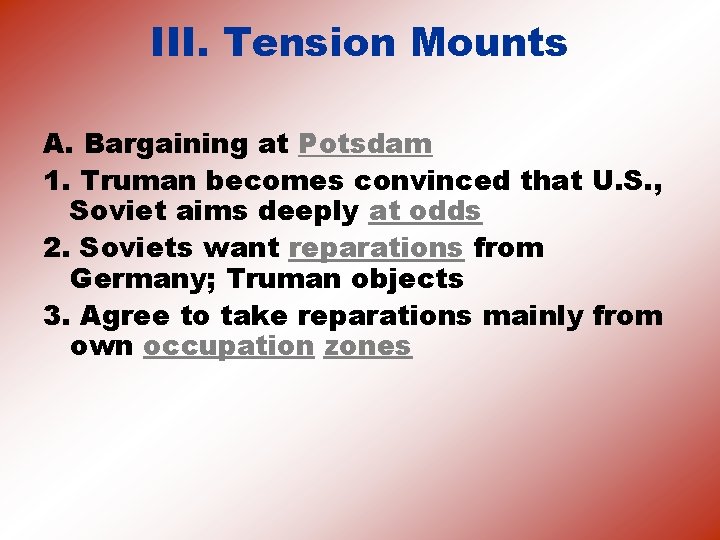 III. Tension Mounts

A. Bargaining at Potsdam

1. Truman becomes convinced that U.S., Soviet aims deeply at odds

2. Soviets want reparations from Germany; Truman objects

3. Agree to take reparations mainly from own occupation zones